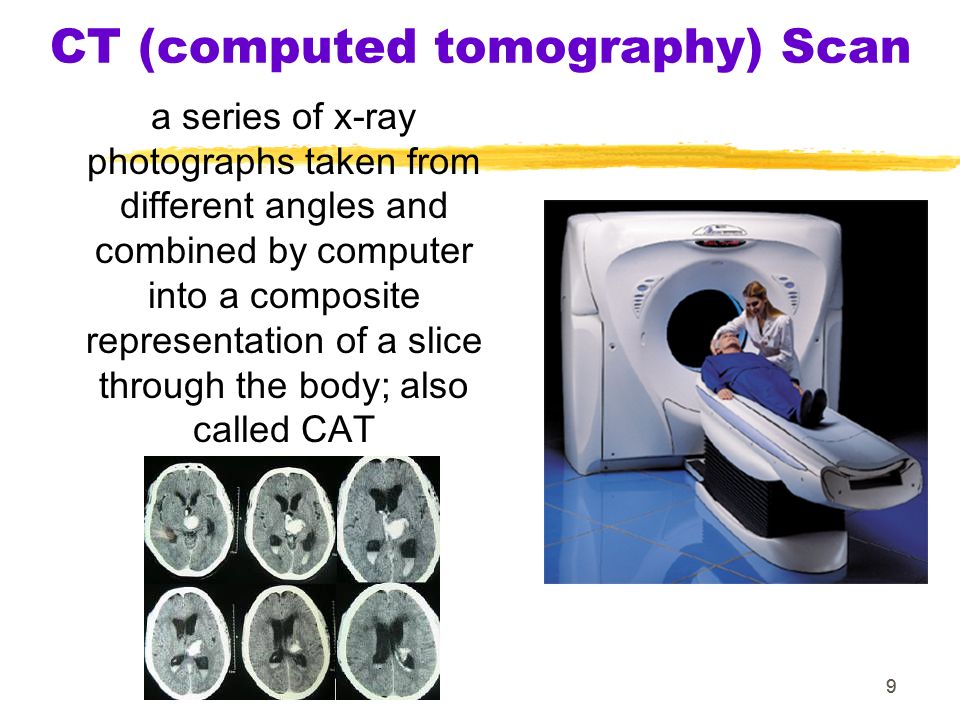 CT (computed tomography) Scan

a series of x-ray photographs taken from different angles and combined by computer into a composite representation of a slice through the body; also called CAT

9